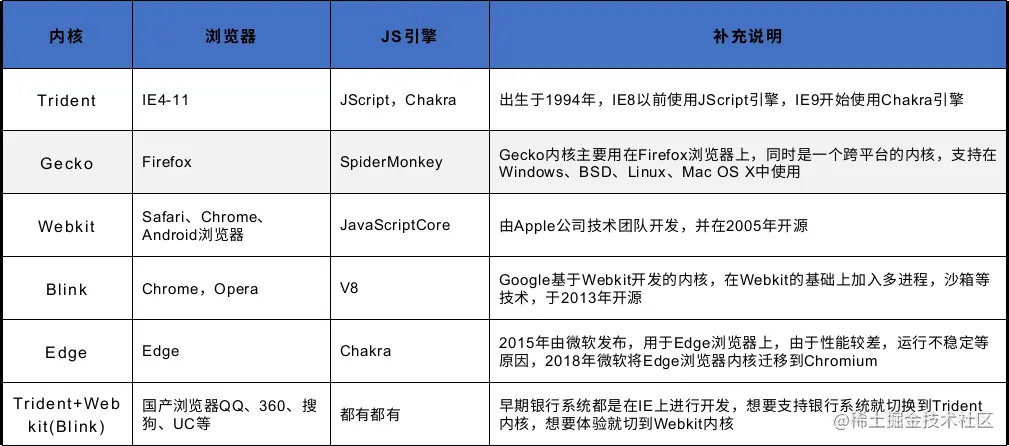 | 内核 | 浏览器 | JS引擎 | 补充说明 |
|---|---|---|---|
| Trident | IE4-11 | JScript，Chakra | 出生于1994年，IE8以前使用JScript引擎，IE9开始使用Chakra引擎 |
| Gecko | Firefox | SpiderMonkey | Gecko内核主要用在Firefox浏览器上，同时是一个跨平台的内核，支持在Windows、BSD、Linux、Mac OS X中使用 |
| Webkit | Safari、Chrome、Android浏览器 | JavaScriptCore | 由Apple公司技术团队开发，并在2005年开源 |
| Blink | Chrome，Opera | V8 | Google基于Webkit开发的内核，在Webkit的基础上加入多进程，沙箱等技术，于2013年开源 |
| Edge | Edge | Chakra | 2015年由微软发布，用于Edge浏览器上，由于性能较差，运行不稳定等原因，2018年微软将Edge浏览器内核迁移到Chromium |
| Trident+Webkit(Blink) | 国产浏览器QQ、360、搜狗、UC等 | 都有都有 | 早期银行系统都是在IE上进行开发，想要支持银行系统就切换到Trident内核，想要体验就切到Webkit内核 |

@稀土掘金技术社区